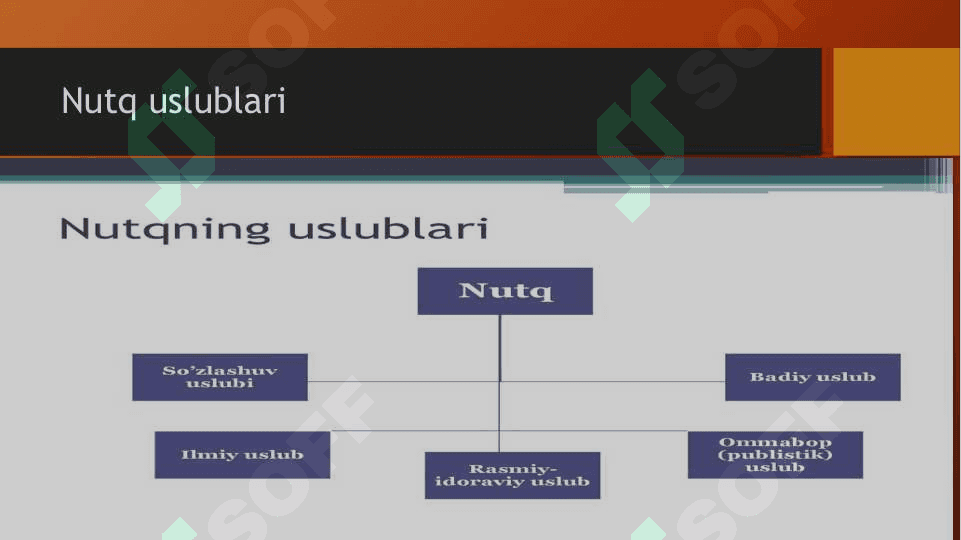 Nutq uslublari

Nutqning uslublari

Nutq

So'zlashuv uslubi

Badiy uslub

Ilmiy uslub

Rasmiy-idoraviy uslub

Ommabop (publistik) uslub

SOFF